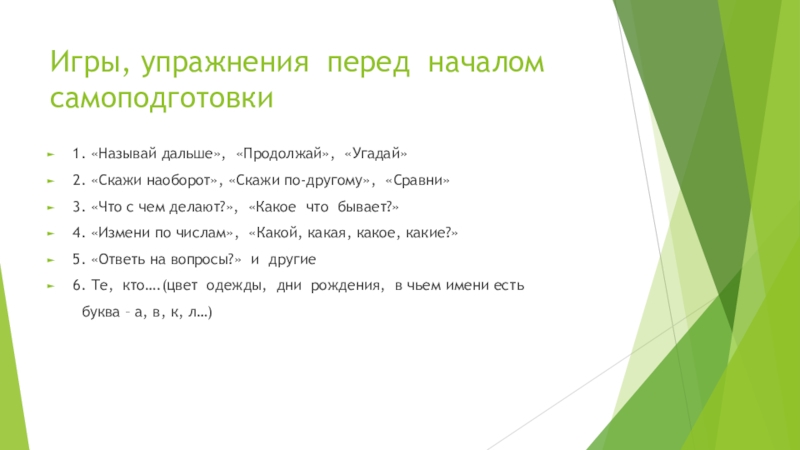 Игры, упражнения перед началом самоподготовки

1. «Называй дальше», «Продолжай», «Угадай»

2. «Скажи наоборот», «Скажи по-другому», «Сравни»

3. «Что с чем делают?», «Какое что бывает?»

4. «Измени по числам», «Какой, какая, какое, какие?»

5. «Ответь на вопросы?» и другие

6. Те, кто….(цвет одежды, дни рождения, в чьем имени есть буква – а, в, к, л…)